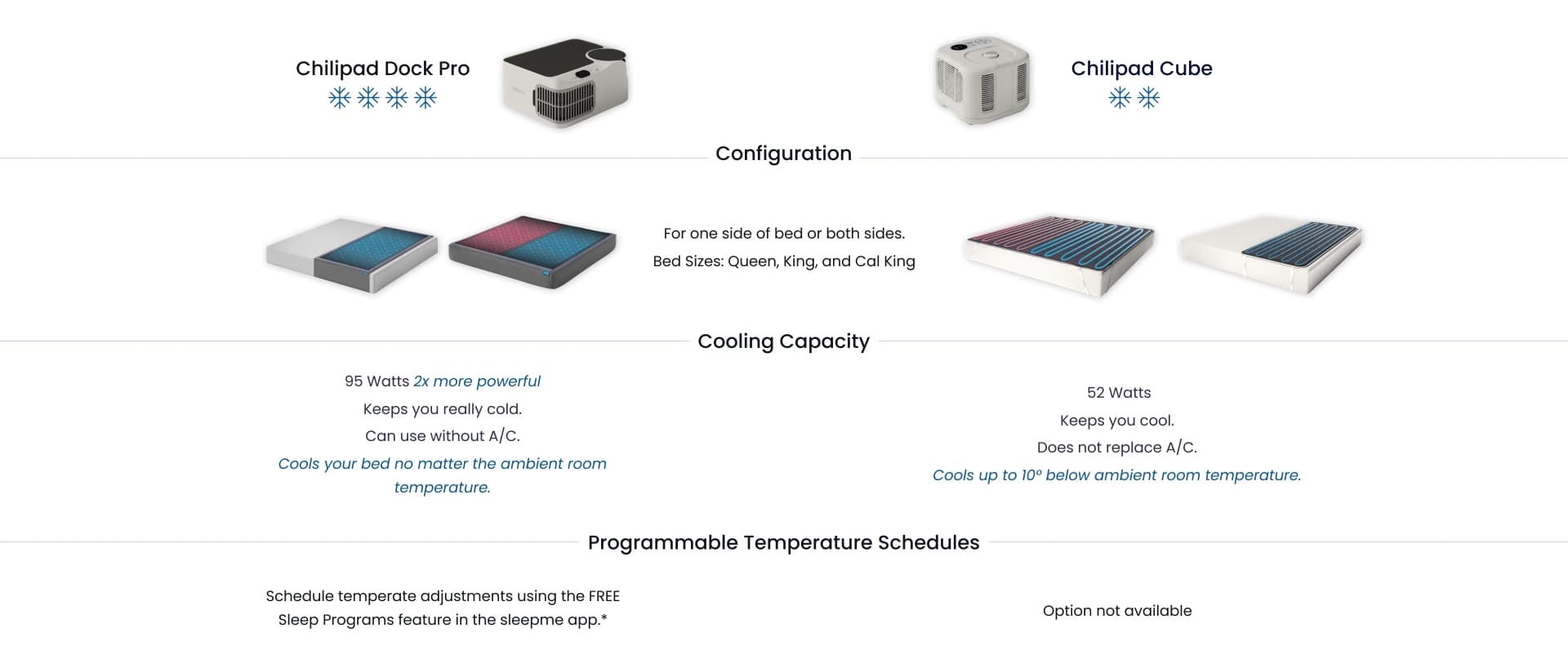 Chilipad Dock Pro

Chilipad Cube

Configuration

For one side of bed or both sides.
Bed Sizes: Queen, King, and Cal King

Cooling Capacity

95 Watts 2x more powerful
Keeps you really cold.
Can use without A/C.
Cools your bed no matter the ambient room temperature.

52 Watts
Keeps you cool.
Does not replace A/C.
Cools up to 10° below ambient room temperature.

Programmable Temperature Schedules

Schedule temperate adjustments using the FREE Sleep Programs feature in the sleepme app.*

Option not available